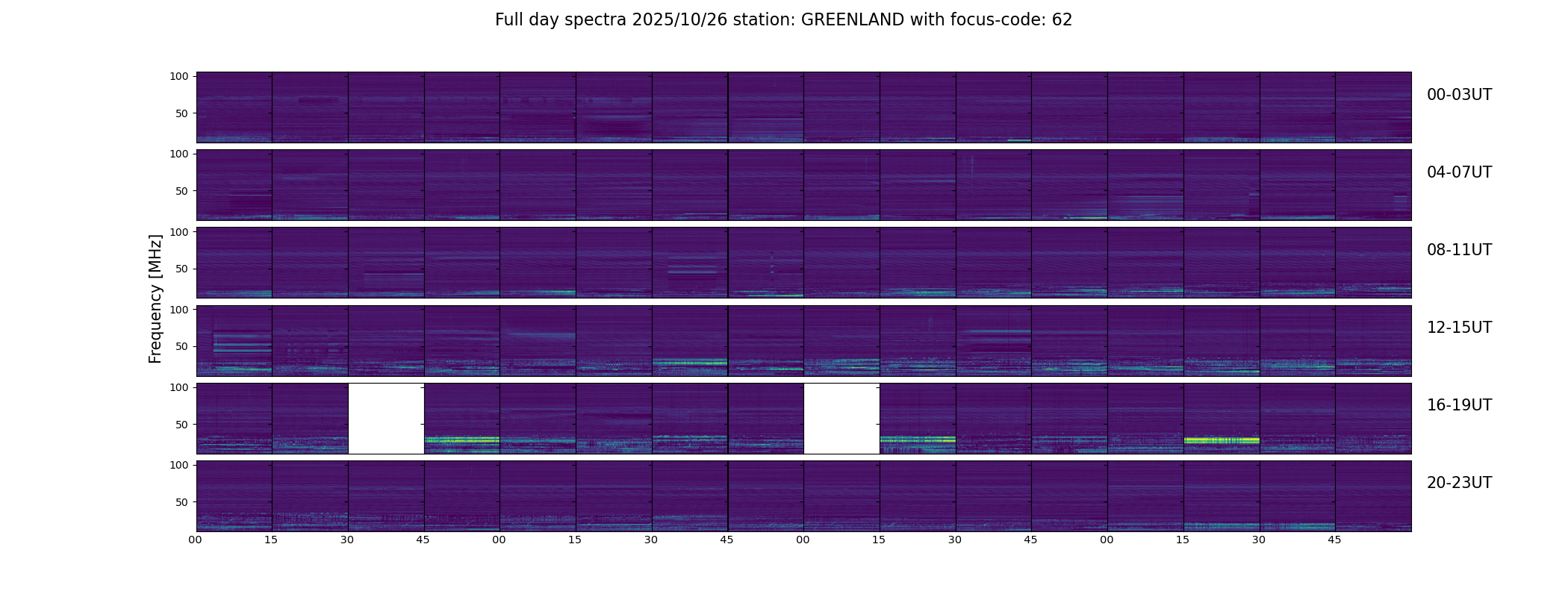 Full day spectra 2025/10/26 station: GREENLAND with focus-code: 62

Frequency [MHz]

100
50
00-03UT

100
50
04-07UT

100
50
08-11UT

100
50
12-15UT

100
50
16-19UT

100
50
20-23UT

00 15 30 45 00 15 30 45 00 15 30 45 00 15 30 45